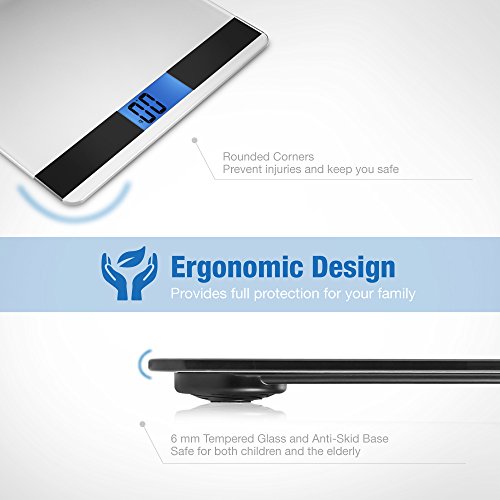 0.0

Rounded Corners
Prevent injuries and keep you safe

Ergonomic Design
Provides full protection for your family

6 mm Tempered Glass and Anti-Skid Base
Safe for both children and the elderly